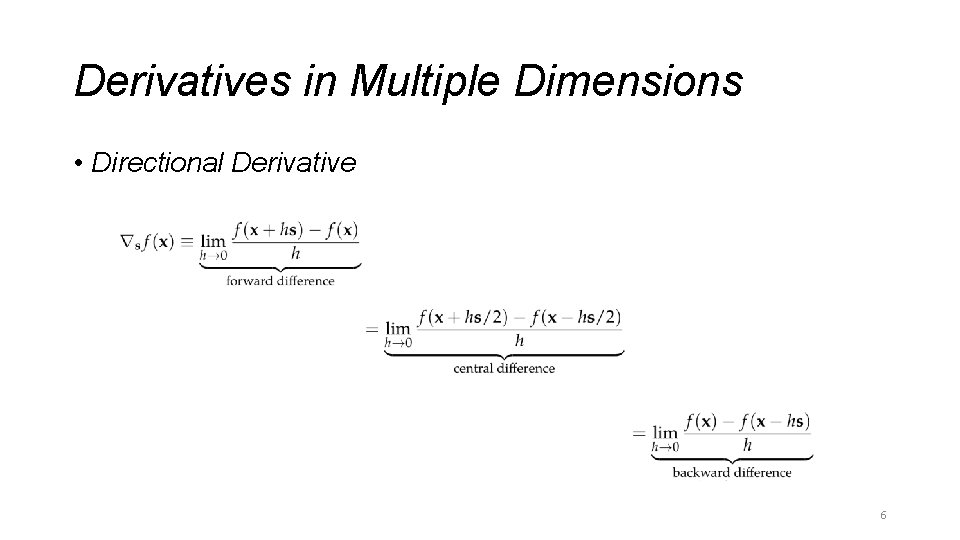 Derivatives in Multiple Dimensions

• Directional Derivative

$\nabla_{\mathbf{s}} f(\mathbf{x}) \equiv \underbrace{\lim_{h \to 0} \frac{f(\mathbf{x} + h\mathbf{s}) - f(\mathbf{x})}{h}}_{\text{forward difference}}$

$= \underbrace{\lim_{h \to 0} \frac{f(\mathbf{x} + h\mathbf{s}/2) - f(\mathbf{x} - h\mathbf{s}/2)}{h}}_{\text{central difference}}$

$= \underbrace{\lim_{h \to 0} \frac{f(\mathbf{x}) - f(\mathbf{x} - h\mathbf{s})}{h}}_{\text{backward difference}}$

6